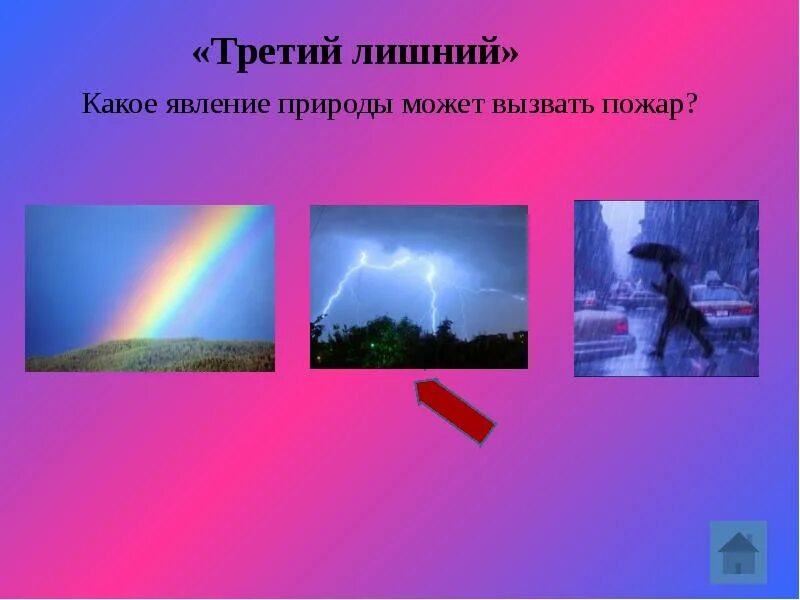 «Третий лишний»

Какое явление природы может вызвать пожар?